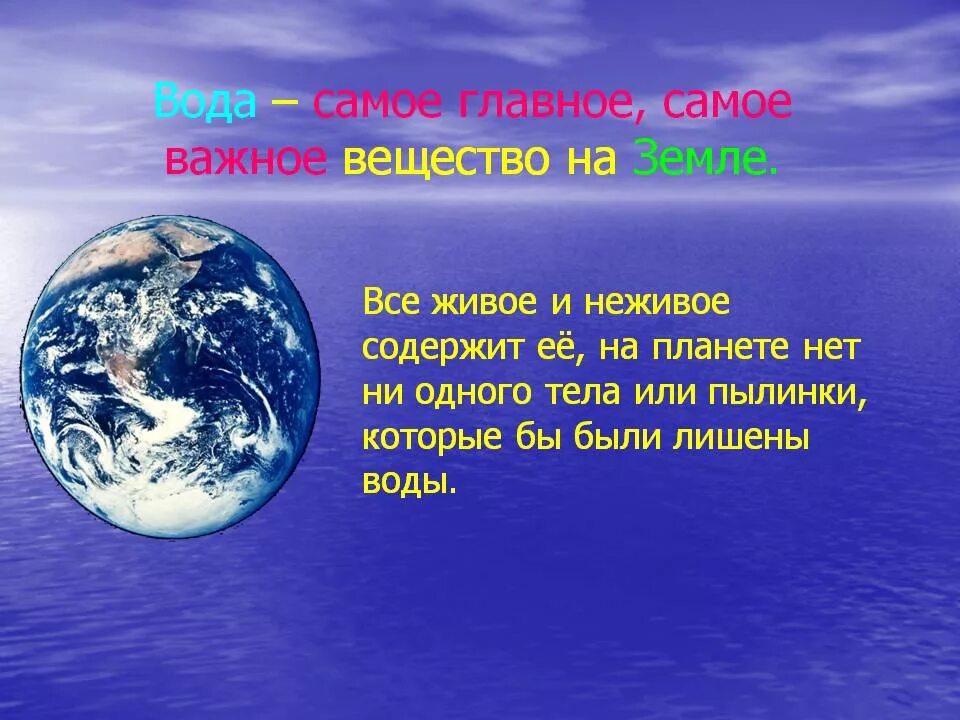 Вода – самое главное, самое важное вещество на Земле.

Все живое и неживое содержит её, на планете нет ни одного тела или пылинки, которые бы были лишены воды.